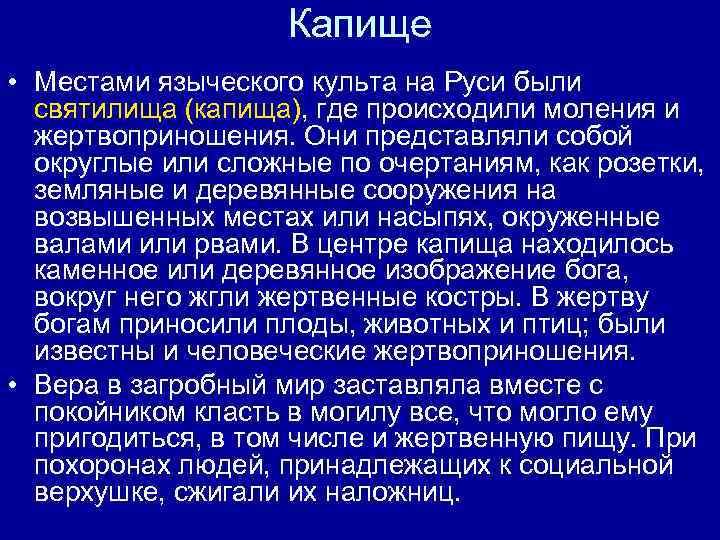 Капище

• Местами языческого культа на Руси были святилища (капища), где происходили моления и жертвоприношения. Они представляли собой округлые или сложные по очертаниям, как розетки, земляные и деревянные сооружения на возвышенных местах или насыпях, окруженные валами или рвами. В центре капища находилось каменное или деревянное изображение бога, вокруг него жгли жертвенные костры. В жертву богам приносили плоды, животных и птиц; были известны и человеческие жертвоприношения.

• Вера в загробный мир заставляла вместе с покойником класть в могилу все, что могло ему пригодиться, в том числе и жертвенную пищу. При похоронах людей, принадлежащих к социальной верхушке, сжигали их наложниц.